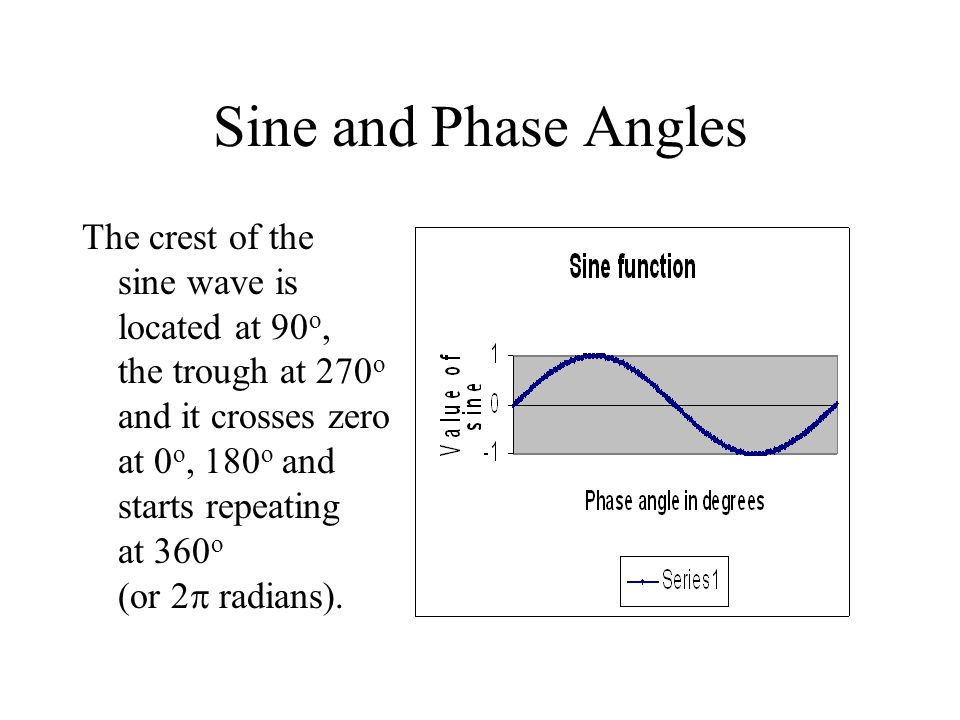 Sine and Phase Angles

The crest of the sine wave is located at $90^o$, the trough at $270^o$ and it crosses zero at $0^o$, $180^o$ and starts repeating at $360^o$ (or $2\pi$ radians).

Sine function

Value of sine

1

0

-1

Phase angle in degrees

Series1